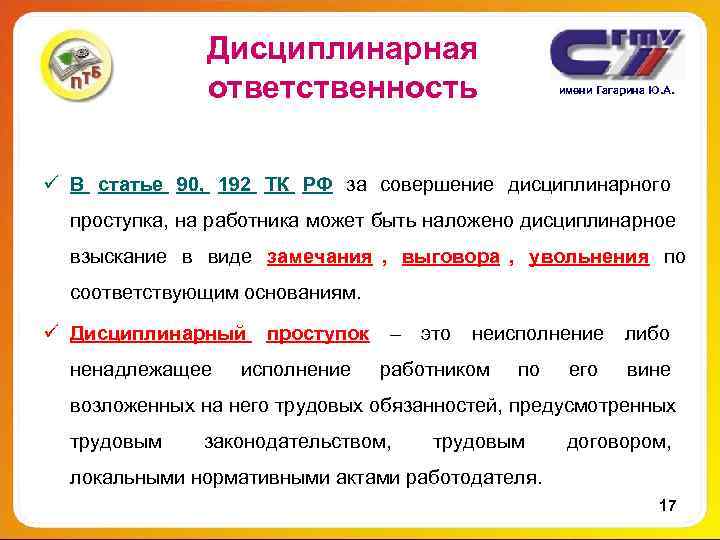 ПТБ

Дисциплинарная ответственность

СГТУ
имени Гагарина Ю.А.

✓ В статье 90, 192 ТК РФ за совершение дисциплинарного проступка, на работника может быть наложено дисциплинарное взыскание в виде замечания , выговора , увольнения по соответствующим основаниям.

✓ Дисциплинарный проступок – это неисполнение либо ненадлежащее исполнение работником по его вине возложенных на него трудовых обязанностей, предусмотренных трудовым законодательством, трудовым договором, локальными нормативными актами работодателя.

17